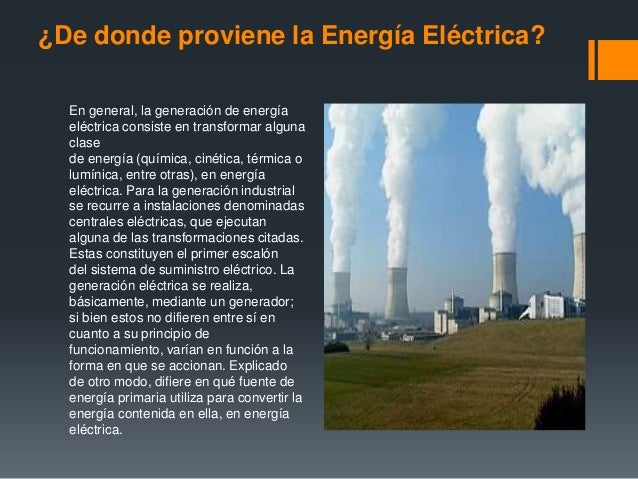 ¿De donde proviene la Energía Eléctrica?

En general, la generación de energía eléctrica consiste en transformar alguna clase de energía (química, cinética, térmica o lumínica, entre otras), en energía eléctrica. Para la generación industrial se recurre a instalaciones denominadas centrales eléctricas, que ejecutan alguna de las transformaciones citadas. Estas constituyen el primer escalón del sistema de suministro eléctrico. La generación eléctrica se realiza, básicamente, mediante un generador; si bien estos no difieren entre sí en cuanto a su principio de funcionamiento, varían en función a la forma en que se accionan. Explicado de otro modo, difiere en qué fuente de energía primaria utiliza para convertir la energía contenida en ella, en energía eléctrica.